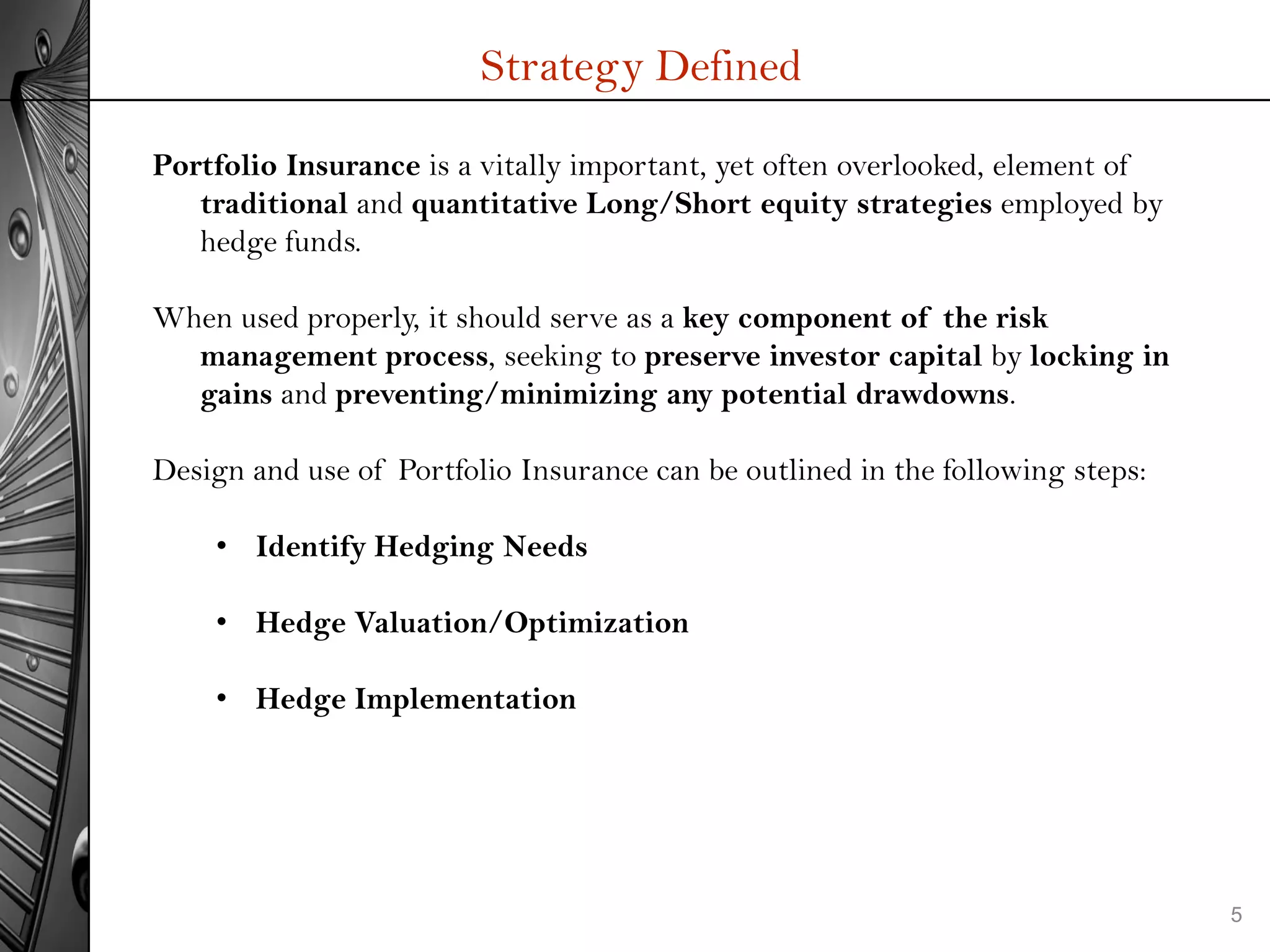 Strategy Defined

Portfolio Insurance is a vitally important, yet often overlooked, element of traditional and quantitative Long/Short equity strategies employed by hedge funds.

When used properly, it should serve as a key component of the risk management process, seeking to preserve investor capital by locking in gains and preventing/minimizing any potential drawdowns.

Design and use of Portfolio Insurance can be outlined in the following steps:

• Identify Hedging Needs

• Hedge Valuation/Optimization

• Hedge Implementation

5